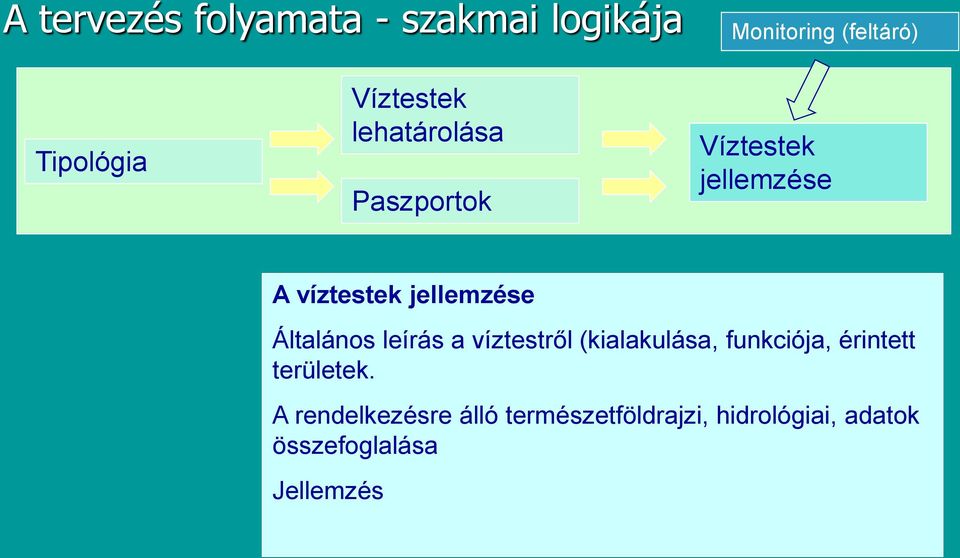 A tervezés folyamata - szakmai logikája

Monitoring (feltáró)

Tipológia

Víztestek lehatárolása

Paszportok

Víztestek jellemzése

A víztestek jellemzése

Általános leírás a víztestről (kialakulása, funkciója, érintett területek.

A rendelkezésre álló természetföldrajzi, hidrológiai, adatok összefoglalása

Jellemzés